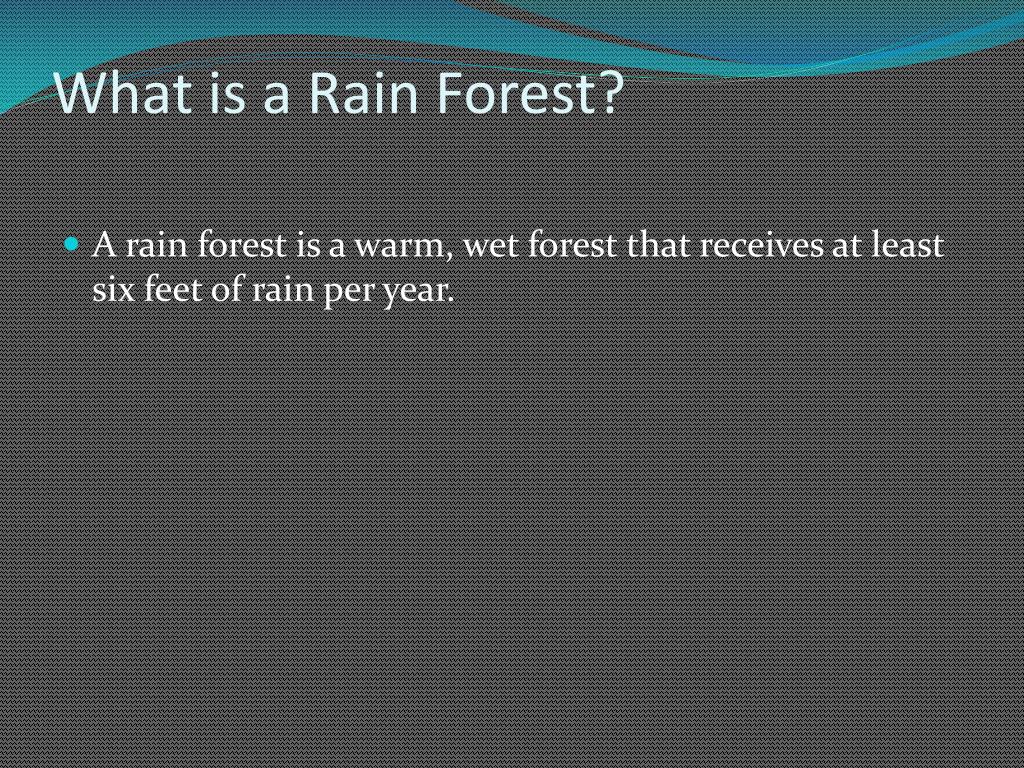 What is a Rain Forest?

A rain forest is a warm, wet forest that receives at least six feet of rain per year.